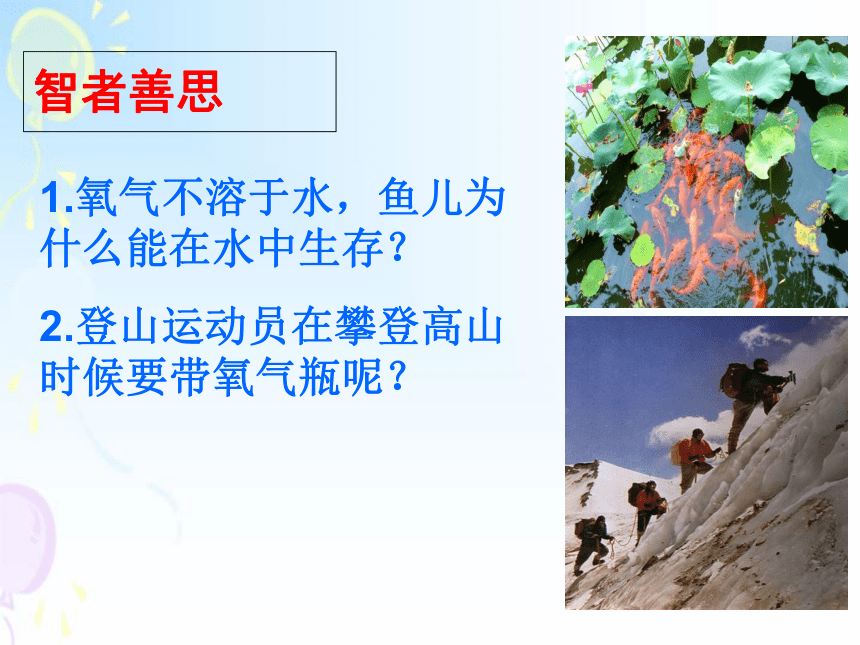 智者善思

1.氧气不溶于水，鱼儿为什么能在水中生存?

2.登山运动员在攀登高山时候要带氧气瓶呢?